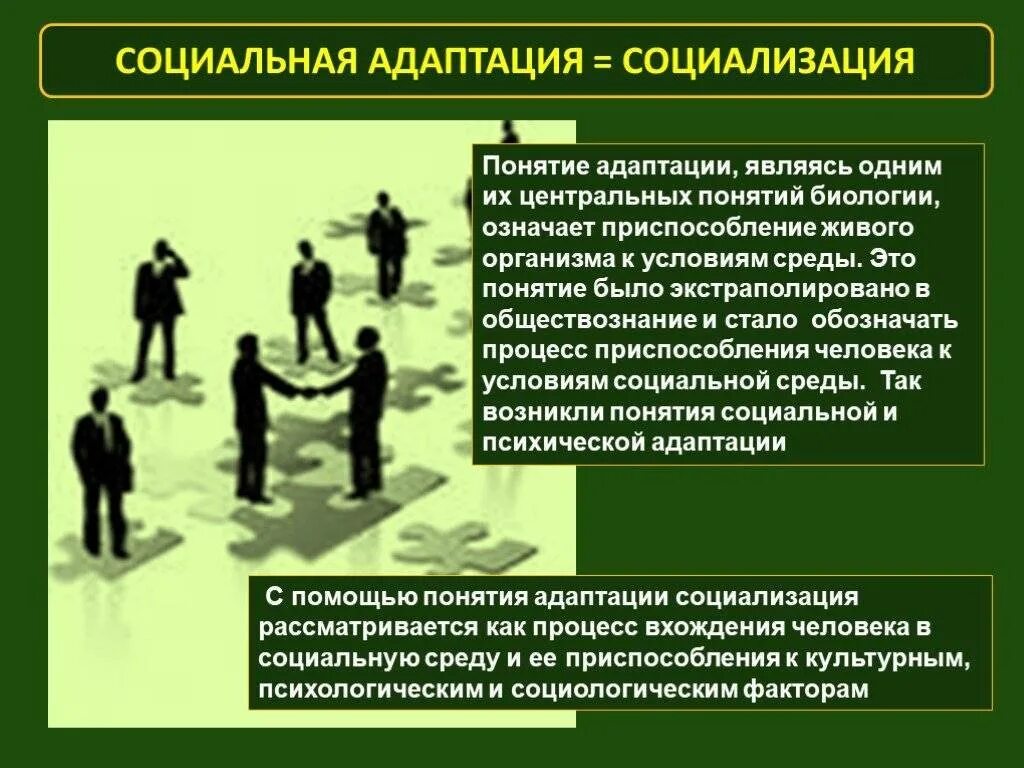 СОЦИАЛЬНАЯ АДАПТАЦИЯ = СОЦИАЛИЗАЦИЯ

Понятие адаптации, являясь одним их центральных понятий биологии, означает приспособление живого организма к условиям среды. Это понятие было экстраполировано в обществознание и стало обозначать процесс приспособления человека к условиям социальной среды. Так возникли понятия социальной и психической адаптации

С помощью понятия адаптации социализация рассматривается как процесс вхождения человека в социальную среду и ее приспособления к культурным, психологическим и социологическим факторам